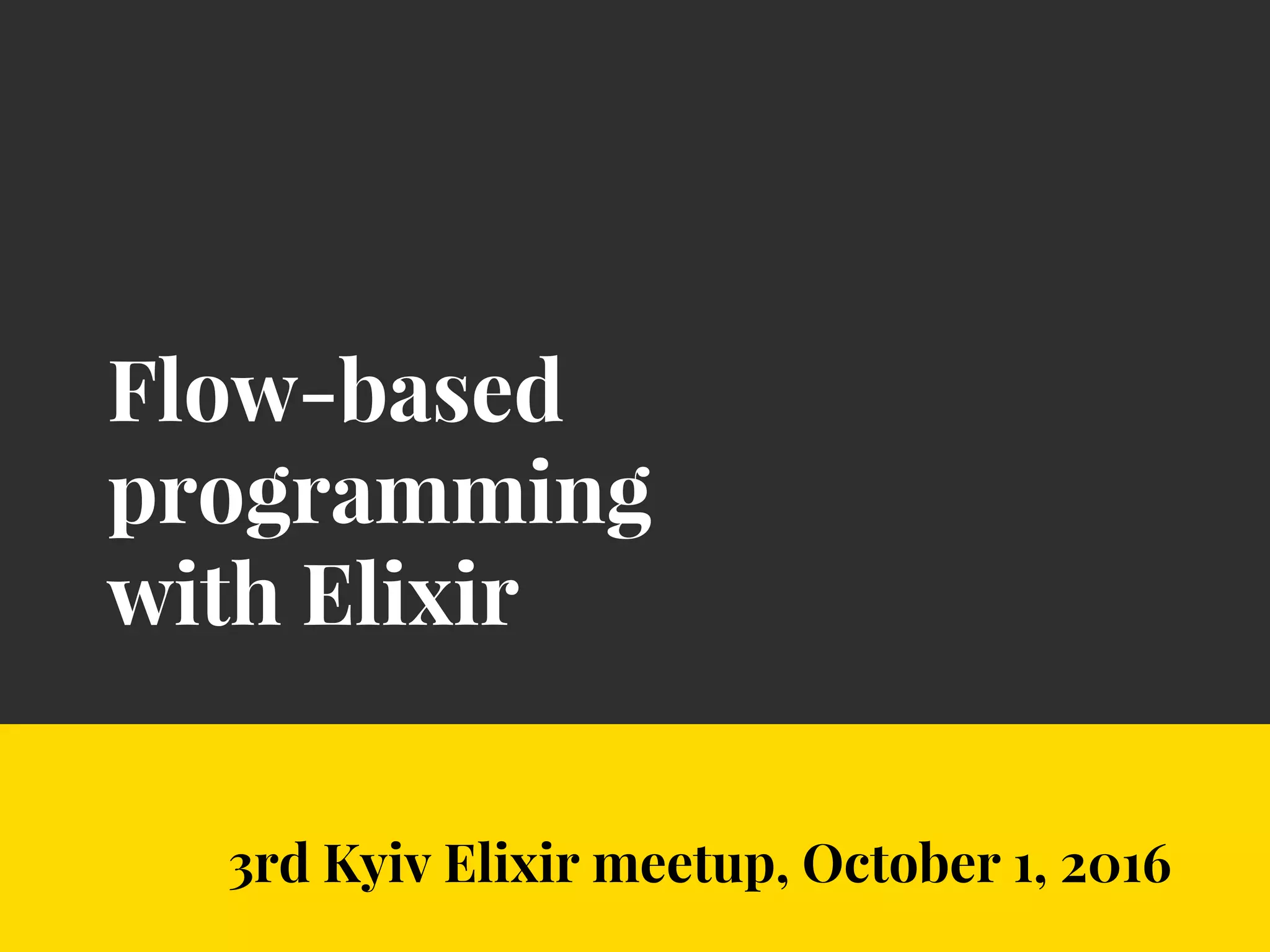 Flow-based programming with Elixir

3rd Kyiv Elixir meetup, October 1, 2016